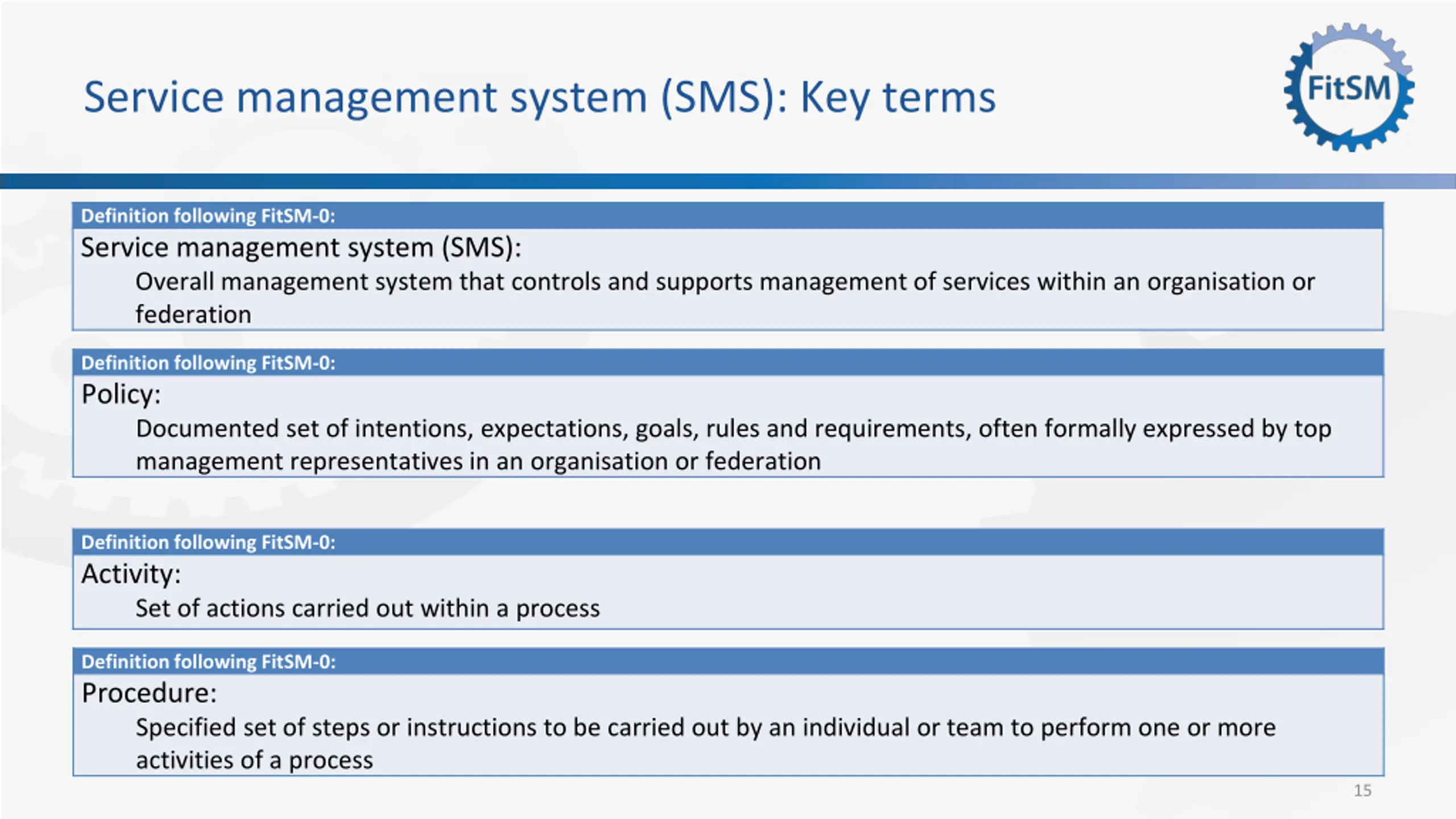 Service management system (SMS): Key terms

FitSM

Definition following FitSM-0:
Service management system (SMS):
Overall management system that controls and supports management of services within an organisation or federation

Definition following FitSM-0:
Policy:
Documented set of intentions, expectations, goals, rules and requirements, often formally expressed by top management representatives in an organisation or federation

Definition following FitSM-0:
Activity:
Set of actions carried out within a process

Definition following FitSM-0:
Procedure:
Specified set of steps or instructions to be carried out by an individual or team to perform one or more activities of a process

15